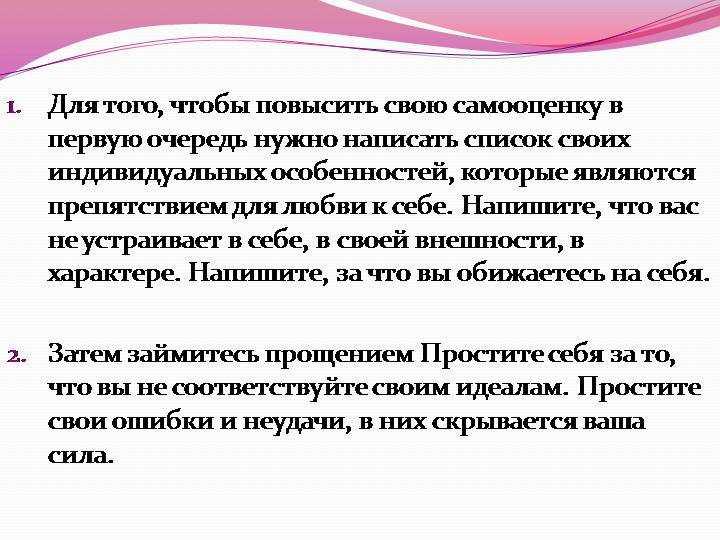 1. Для того, чтобы повысить свою самооценку в первую очередь нужно написать список своих индивидуальных особенностей, которые являются препятствием для любви к себе. Напишите, что вас не устраивает в себе, в своей внешности, в характере. Напишите, за что вы обижаетесь на себя.

2. Затем займитесь прощением Простите себя за то, что вы не соответствуйте своим идеалам. Простите свои ошибки и неудачи, в них скрывается ваша сила.